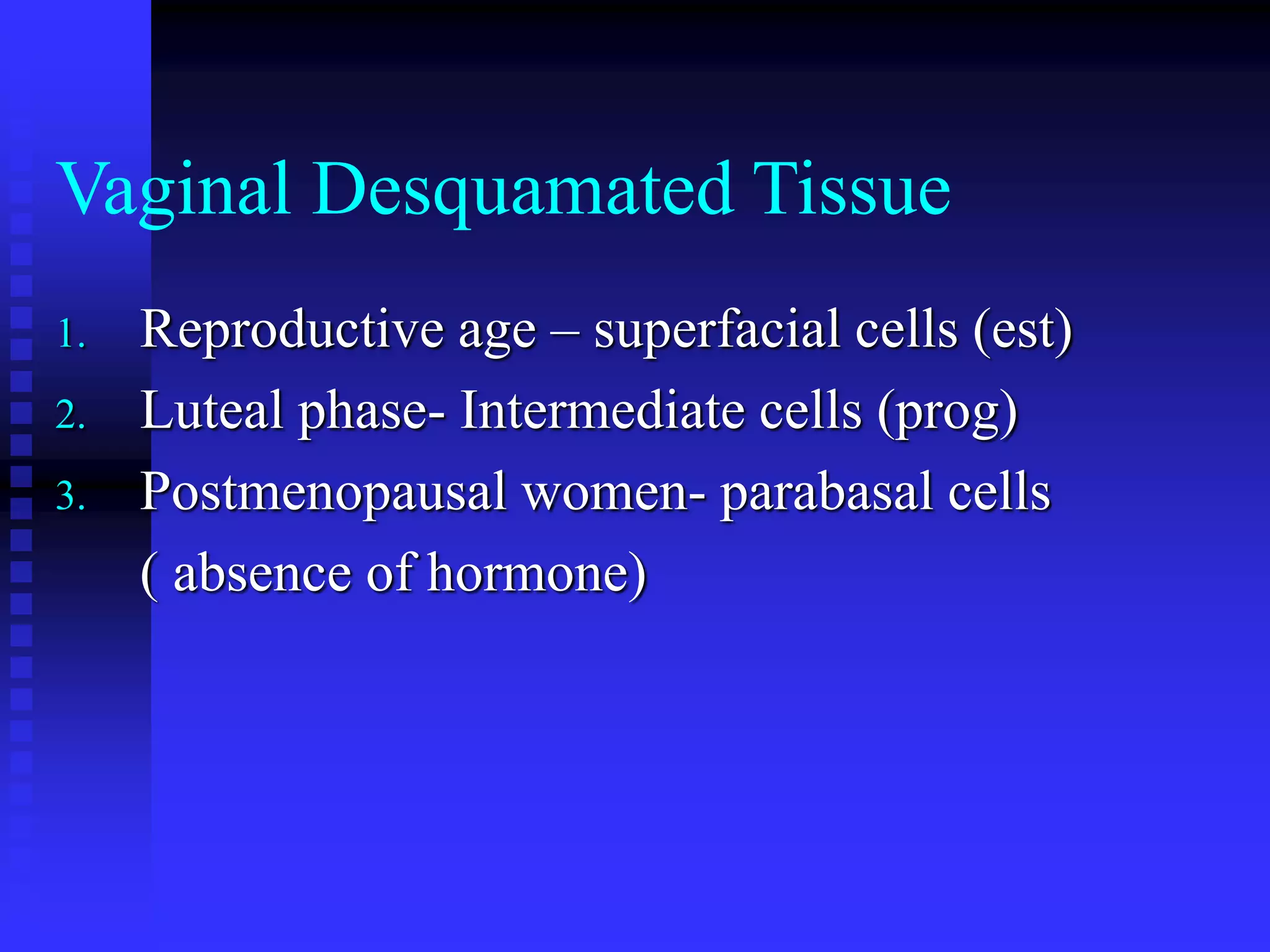 Vaginal Desquamated Tissue

1. Reproductive age – superfacial cells (est)
2. Luteal phase- Intermediate cells (prog)
3. Postmenopausal women- parabasal cells ( absence of hormone)